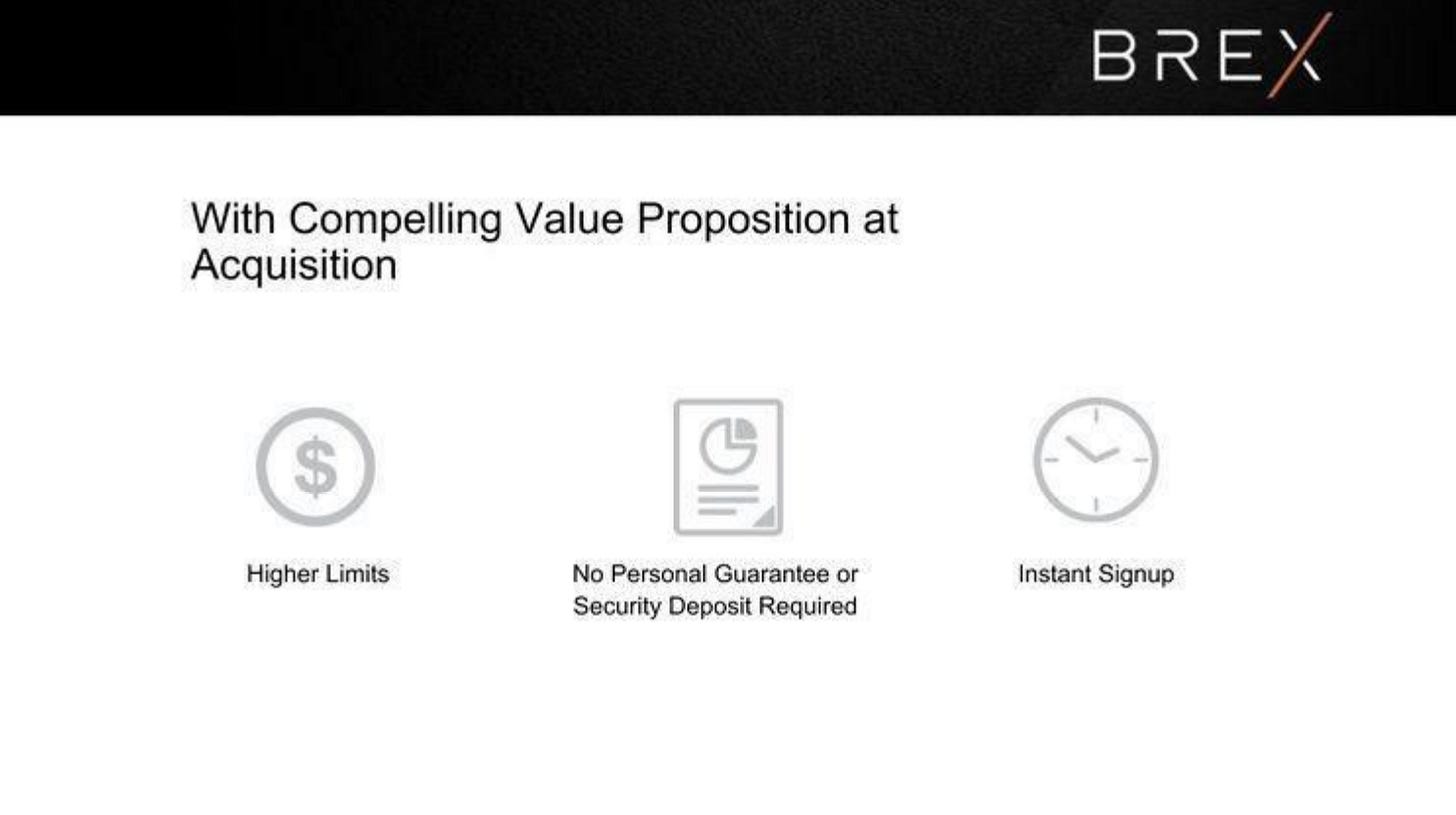 BREX

With Compelling Value Proposition at Acquisition

$

Higher Limits

No Personal Guarantee or Security Deposit Required

Instant Signup